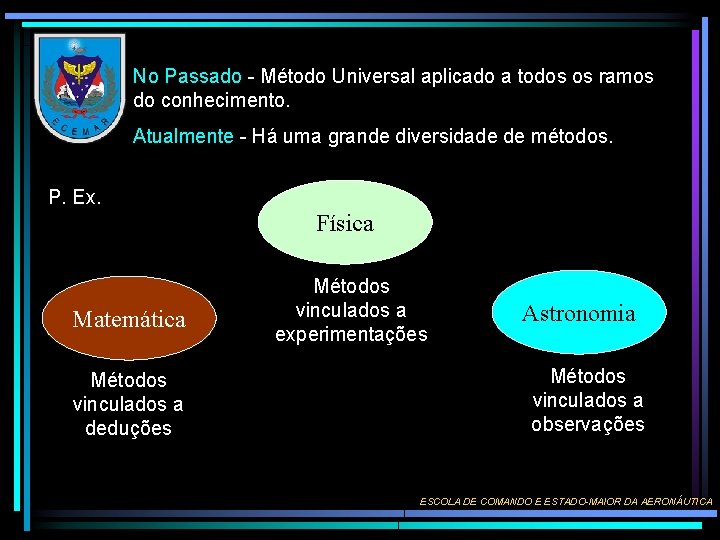 ECEMAR

No Passado - Método Universal aplicado a todos os ramos do conhecimento.

Atualmente - Há uma grande diversidade de métodos.

P. Ex.

Física

Métodos vinculados a experimentações

Matemática

Métodos vinculados a deduções

Astronomia

Métodos vinculados a observações

ESCOLA DE COMANDO E ESTADO-MAIOR DA AERONÁUTICA